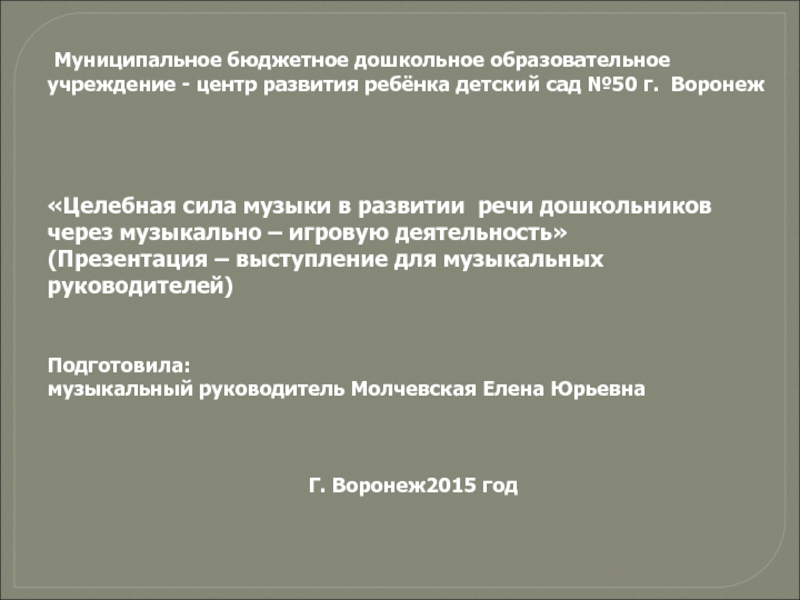 Муниципальное бюджетное дошкольное образовательное учреждение - центр развития ребёнка детский сад №50 г. Воронеж

«Целебная сила музыки в развитии речи дошкольников через музыкально – игровую деятельность»
(Презентация – выступление для музыкальных руководителей)

Подготовила:
музыкальный руководитель Молчевская Елена Юрьевна

Г. Воронеж2015 год